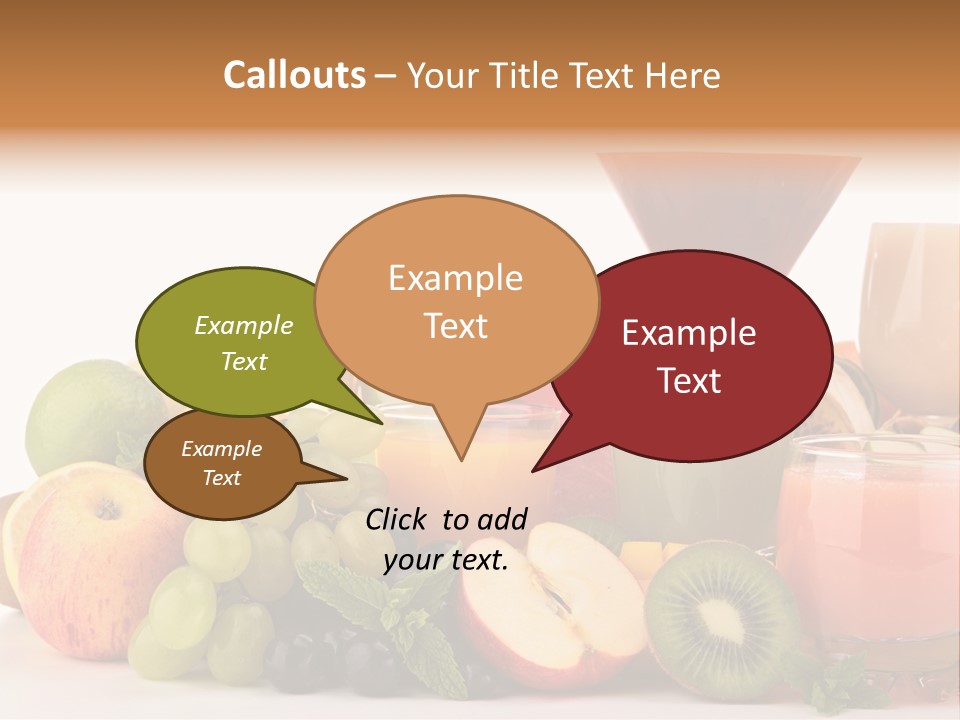 Callouts – Your Title Text Here

Example Text

Example Text

Example Text

Example Text

Click to add your text.